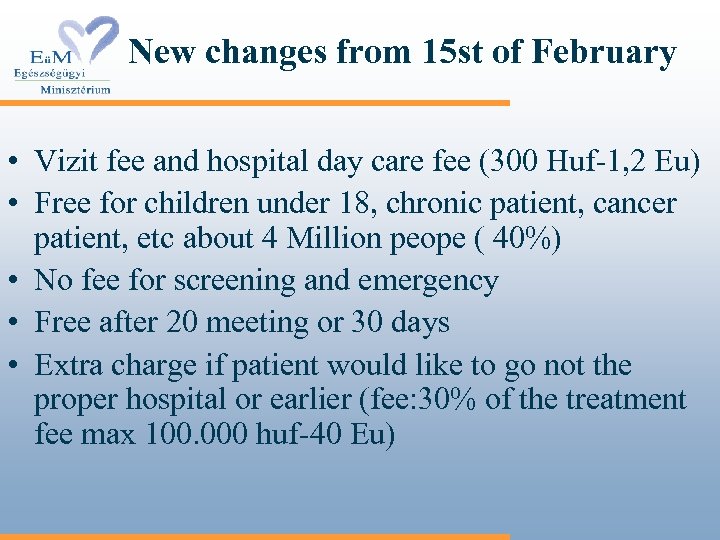 EüM
Egészségügyi
Minisztérium

New changes from 15st of February

• Vizit fee and hospital day care fee (300 Huf-1,2 Eu)
• Free for children under 18, chronic patient, cancer patient, etc about 4 Million peope ( 40%)
• No fee for screening and emergency
• Free after 20 meeting or 30 days
• Extra charge if patient would like to go not the proper hospital or earlier (fee:30% of the treatment fee max 100.000 huf-40 Eu)